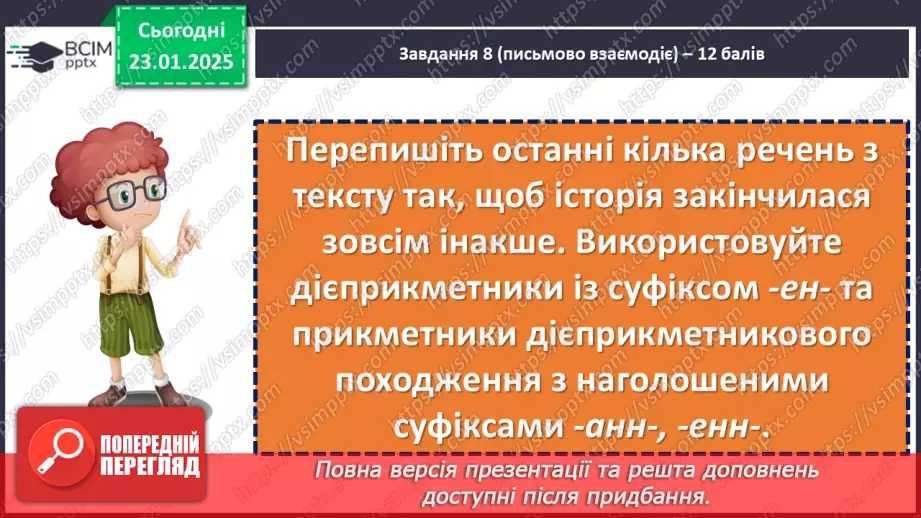 ВСІМ pptx

Сьогодні 23.01.2025

Завдання 8 (письмово взаємодіє) – 12 балів

Перепишіть останні кілька речень з тексту так, щоб історія закінчилася зовсім інакше. Використовуйте дієприкметники із суфіксом -ен- та прикметники дієприкметникового походження з наголошеними суфіксами -анн-, -енн-.

ПОПЕРЕДНІЙ ПЕРЕГЛЯД

Повна версія презентації та решта доповнень доступні після придбання.

https://vsimpptx.com